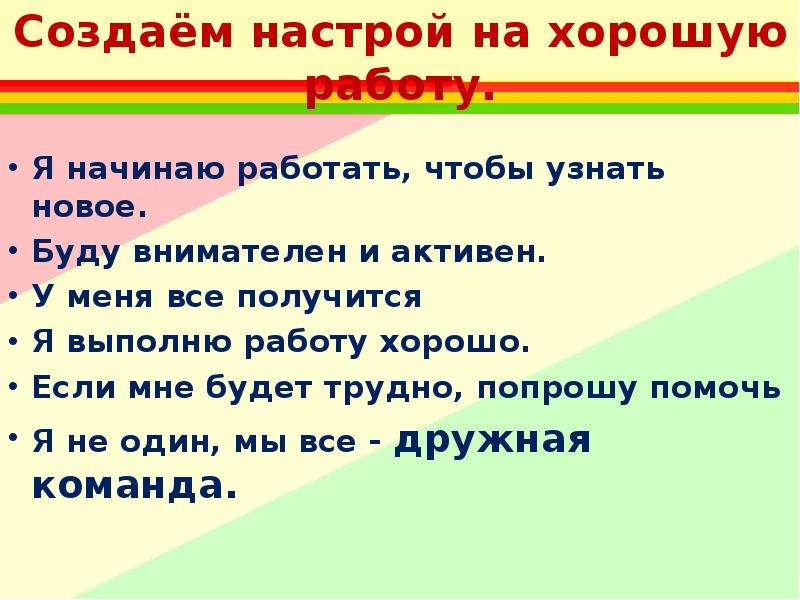 Создаём настрой на хорошую работу.

• Я начинаю работать, чтобы узнать новое.
• Буду внимателен и активен.
• У меня все получится
• Я выполню работу хорошо.
• Если мне будет трудно, попрошу помочь
• Я не один, мы все - дружная команда.